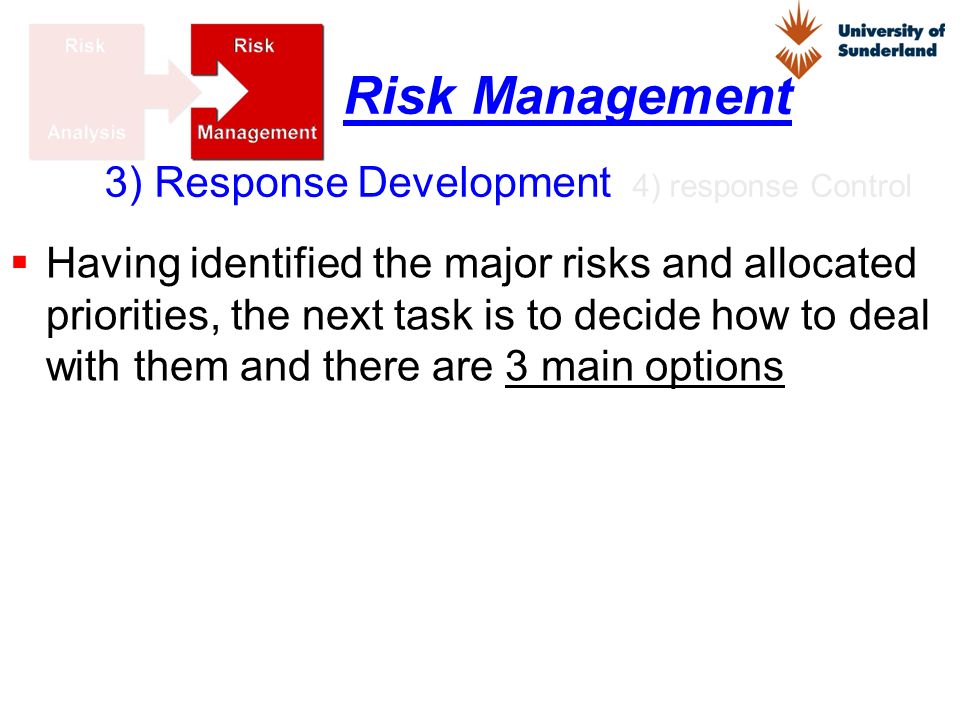 Risk Analysis

Risk Management

University of Sunderland

Risk Management

3) Response Development 4) response Control

▪ Having identified the major risks and allocated priorities, the next task is to decide how to deal with them and there are 3 main options